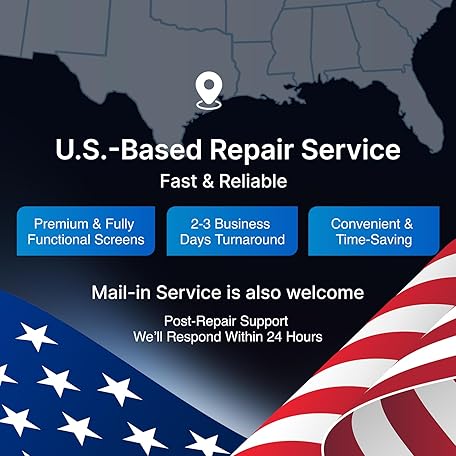 U.S.-Based Repair Service

Fast & Reliable

Premium & Fully Functional Screens

2-3 Business Days Turnaround

Convenient & Time-Saving

Mail-in Service is also welcome

Post-Repair Support
We'll Respond Within 24 Hours